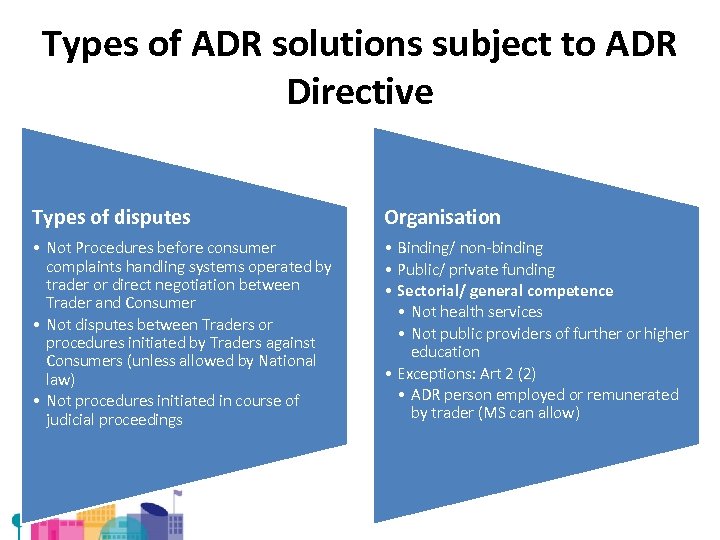 Types of ADR solutions subject to ADR Directive

Types of disputes
• Not Procedures before consumer complaints handling systems operated by trader or direct negotiation between Trader and Consumer
• Not disputes between Traders or procedures initiated by Traders against Consumers (unless allowed by National law)
• Not procedures initiated in course of judicial proceedings

Organisation
• Binding/ non-binding
• Public/ private funding
• Sectorial/ general competence
  • Not health services
  • Not public providers of further or higher education
• Exceptions: Art 2 (2)
  • ADR person employed or remunerated by trader (MS can allow)